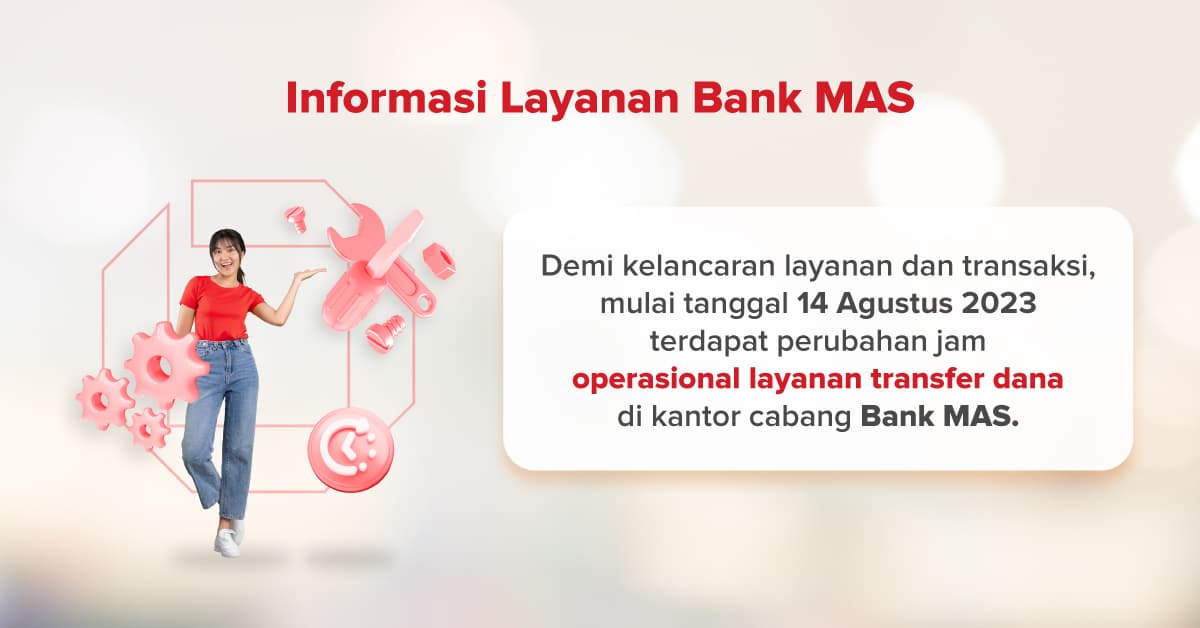 Informasi Layanan Bank MAS

Demi kelancaran layanan dan transaksi, mulai tanggal 14 Agustus 2023 terdapat perubahan jam operasional layanan transfer dana di kantor cabang Bank MAS.